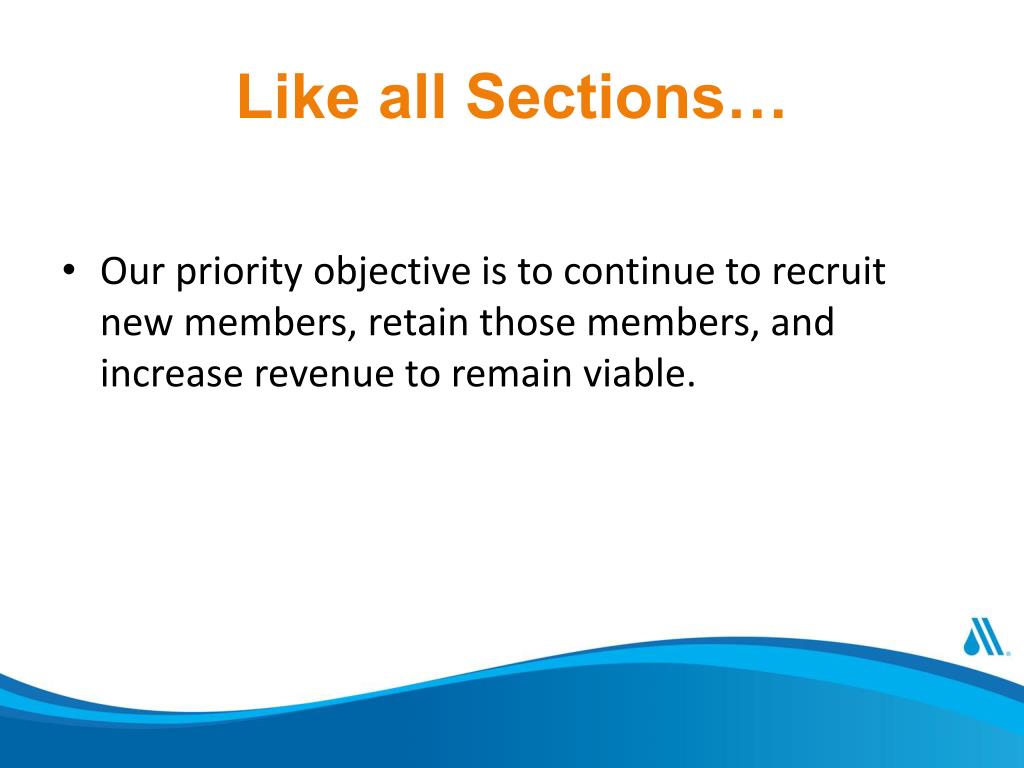 Like all Sections…

• Our priority objective is to continue to recruit new members, retain those members, and increase revenue to remain viable.